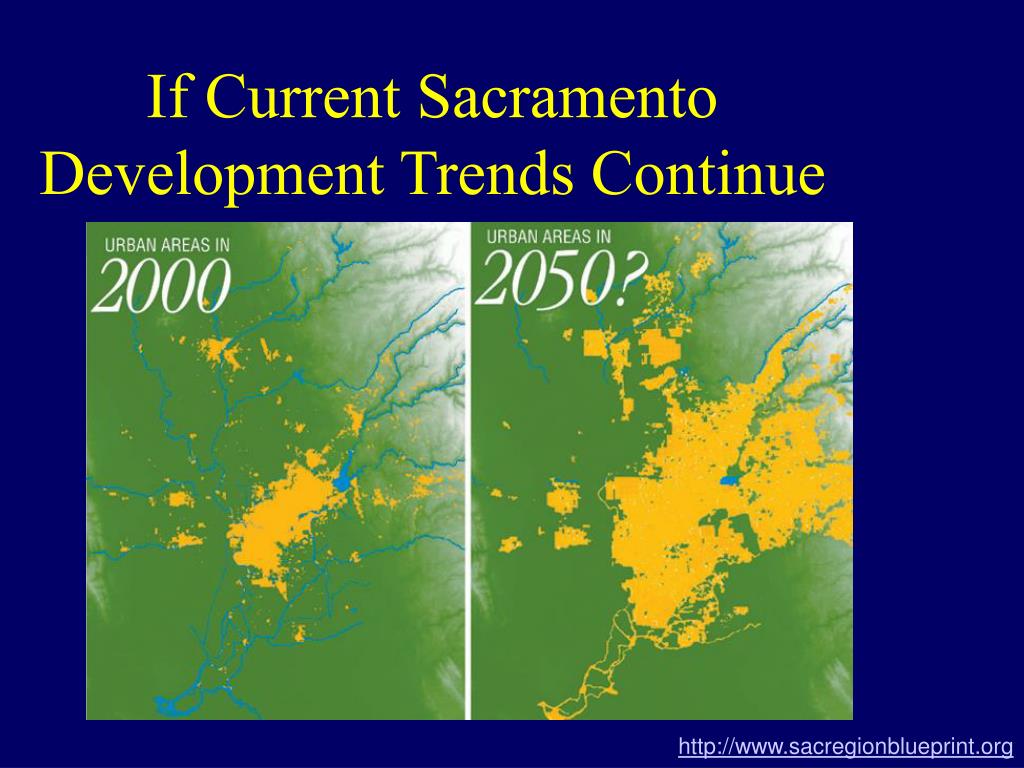 If Current Sacramento Development Trends Continue

URBAN AREAS IN
2000

URBAN AREAS IN
2050?

http://www.sacregionblueprint.org